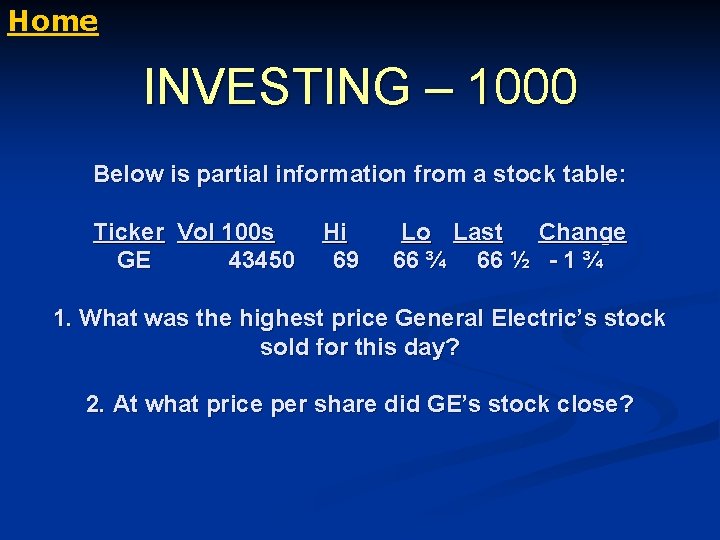 Home

INVESTING – 1000

Below is partial information from a stock table:

| Ticker | Vol 100s | Hi | Lo | Last | Change |
|---|---|---|---|---|---|
| GE | 43450 | 69 | 66 ¾ | 66 ½ | - 1 ¾ |

1. What was the highest price General Electric's stock sold for this day?

2. At what price per share did GE's stock close?